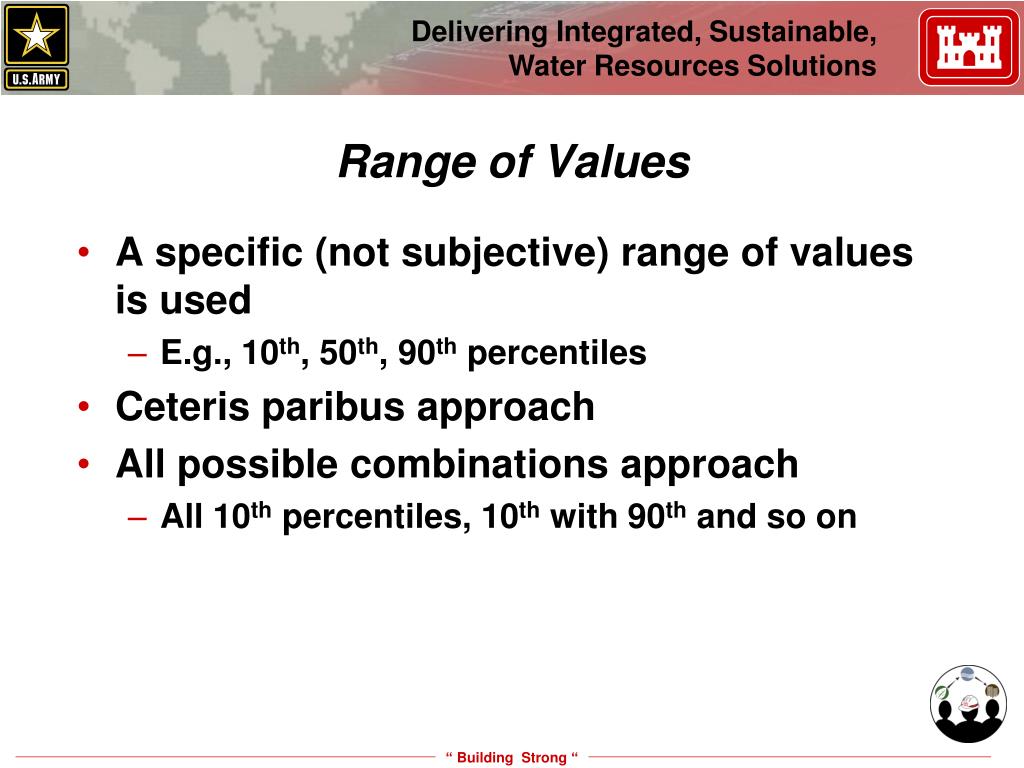 U.S.ARMY

Delivering Integrated, Sustainable, Water Resources Solutions

Range of Values

• A specific (not subjective) range of values is used
– E.g., $10^{th}$, $50^{th}$, $90^{th}$ percentiles
• Ceteris paribus approach
• All possible combinations approach
– All $10^{th}$ percentiles, $10^{th}$ with $90^{th}$ and so on

“ Building Strong “